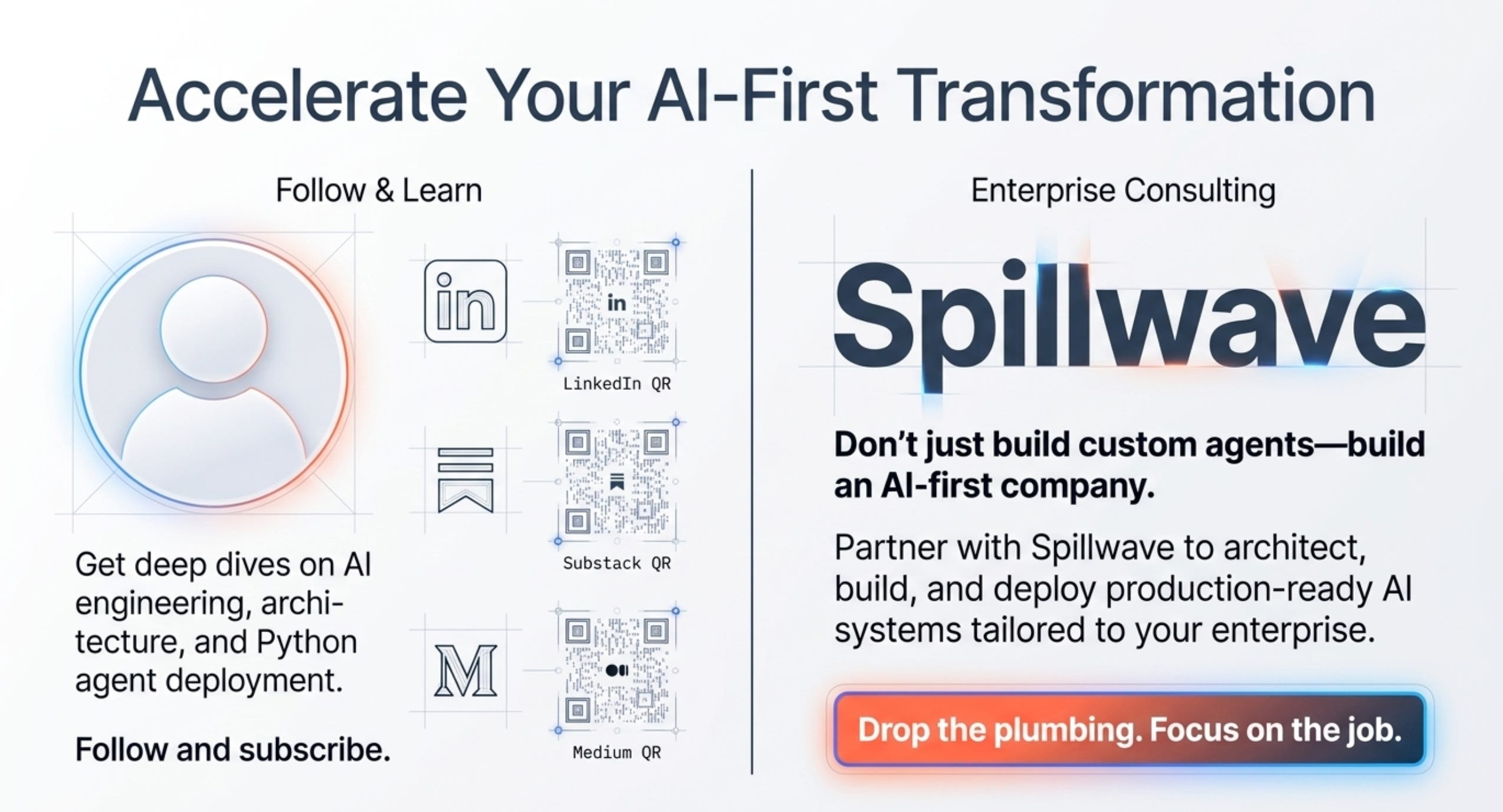 Accelerate Your AI-First Transformation

Follow & Learn

in

in

LinkedIn QR

Substack QR

M

Medium QR

Get deep dives on AI engineering, architecture, and Python agent deployment.

Follow and subscribe.

Enterprise Consulting

Spillwave

Don't just build custom agents—build an AI-first company.

Partner with Spillwave to architect, build, and deploy production-ready AI systems tailored to your enterprise.

Drop the plumbing. Focus on the job.